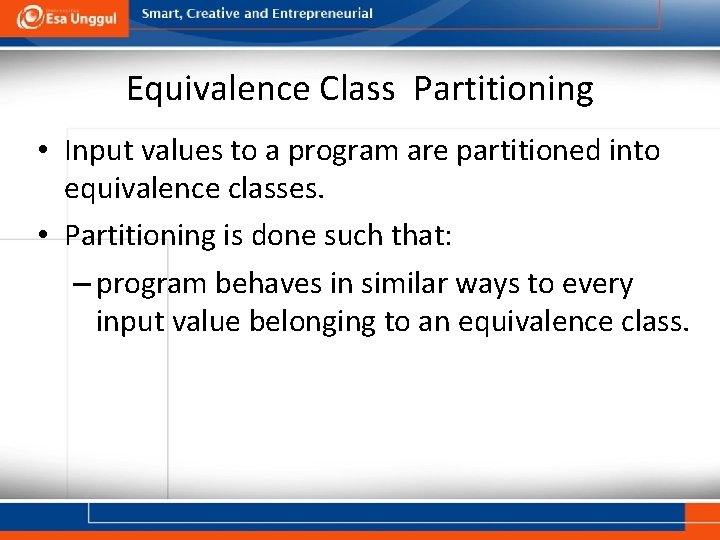 Esa Unggul
Smart, Creative and Entrepreneurial

Equivalence Class Partitioning

• Input values to a program are partitioned into equivalence classes.

• Partitioning is done such that:

– program behaves in similar ways to every input value belonging to an equivalence class.